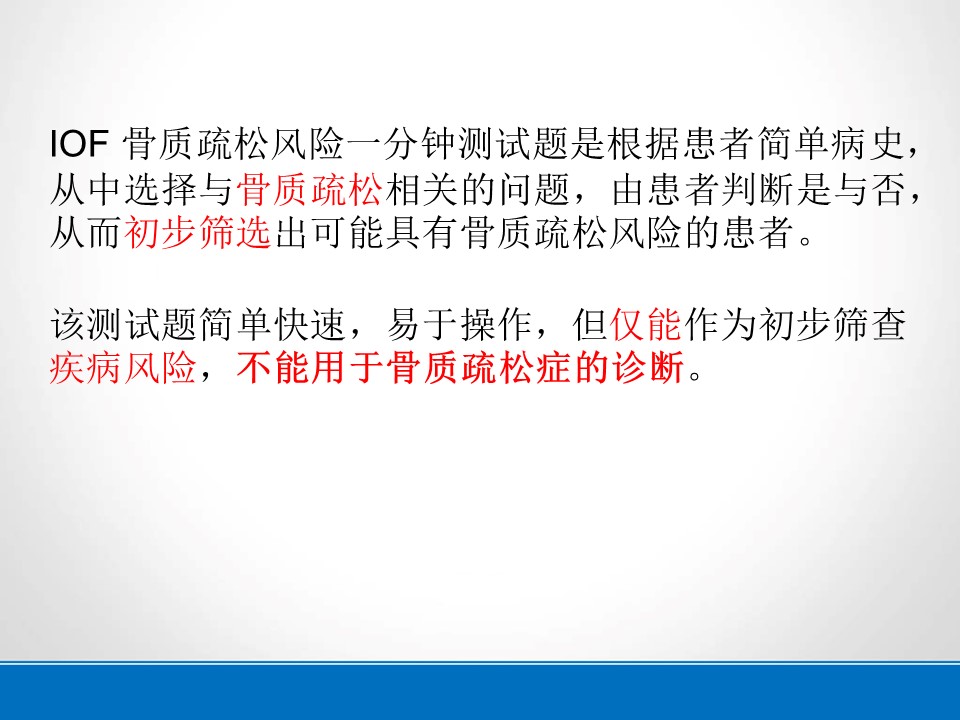 IOF 骨质疏松风险一分钟测试题是根据患者简单病史，从中选择与骨质疏松相关的问题，由患者判断是与否，从而初步筛选出可能具有骨质疏松风险的患者。

该测试题简单快速，易于操作，但仅能作为初步筛查疾病风险，不能用于骨质疏松症的诊断。